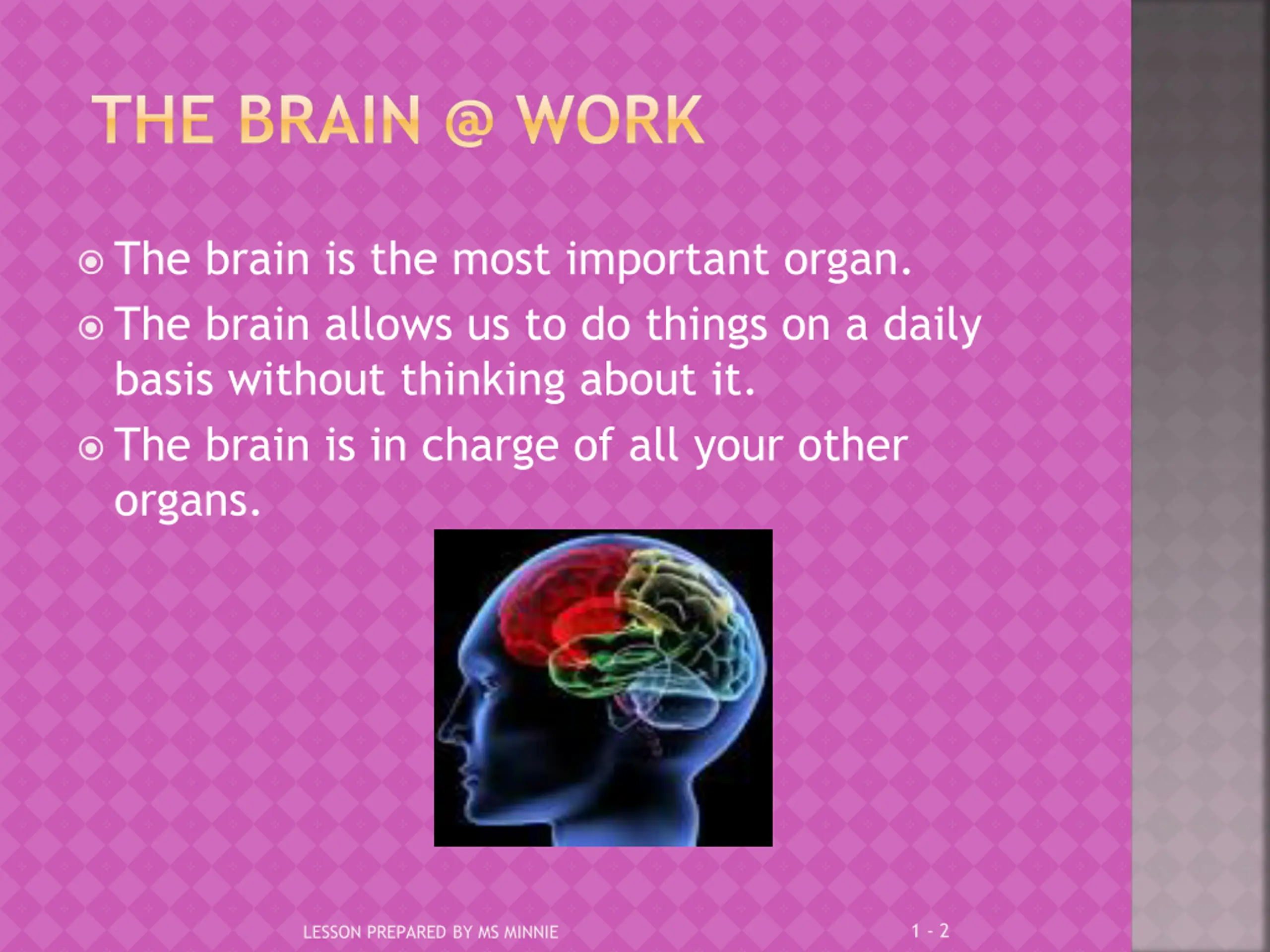 THE BRAIN @ WORK

The brain is the most important organ.

The brain allows us to do things on a daily basis without thinking about it.

The brain is in charge of all your other organs.

LESSON PREPARED BY MS MINNIE

1 - 2